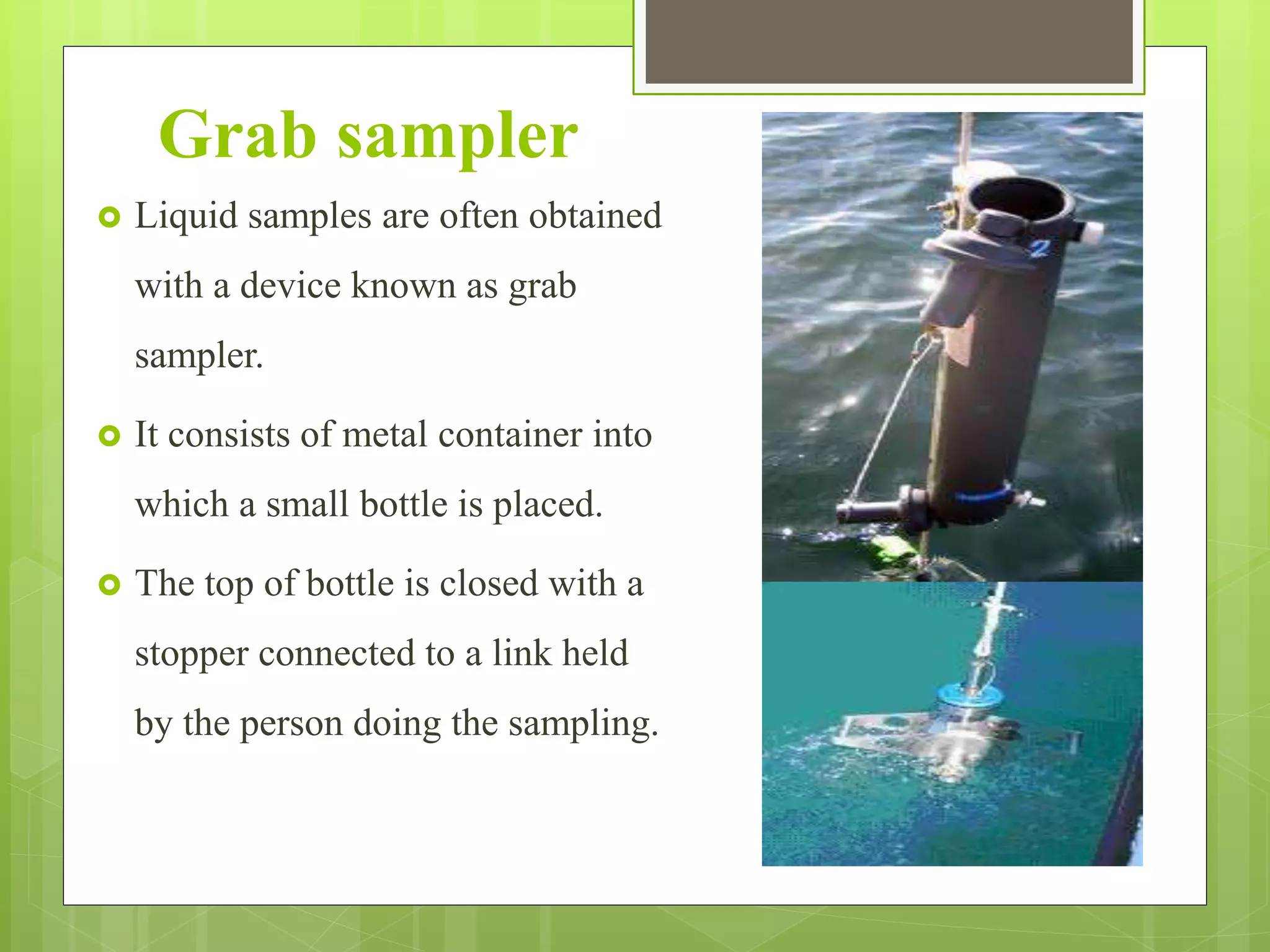 Grab sampler

Liquid samples are often obtained with a device known as grab sampler.

It consists of metal container into which a small bottle is placed.

The top of bottle is closed with a stopper connected to a link held by the person doing the sampling.

2